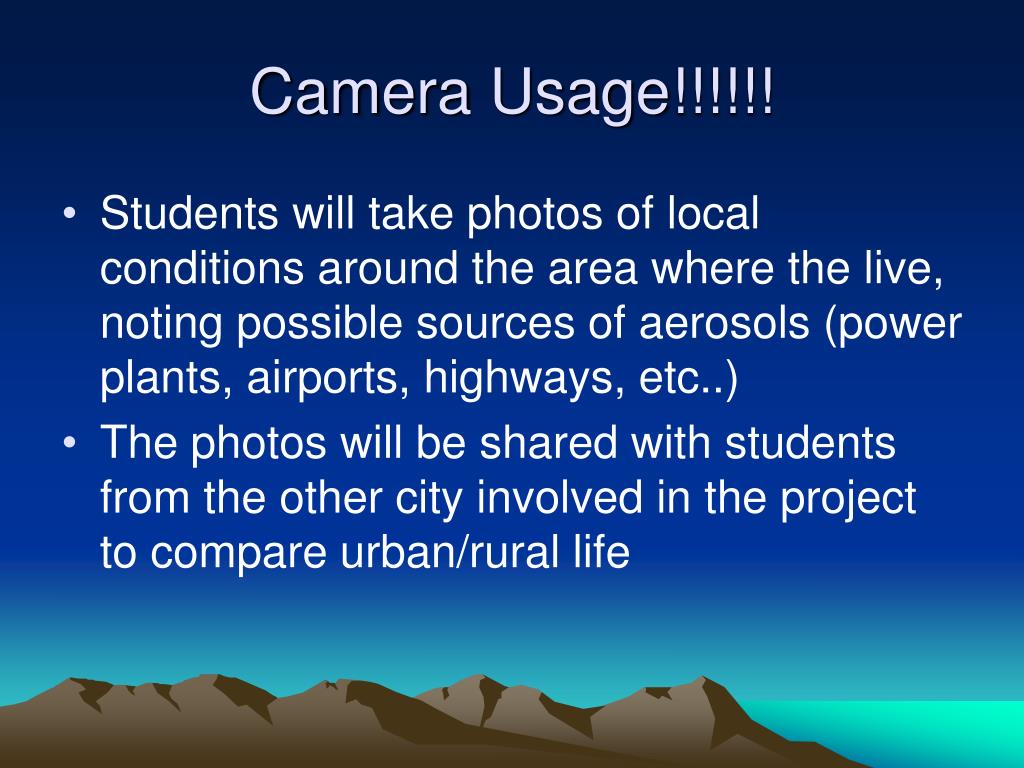 Camera Usage!!!!!!

• Students will take photos of local conditions around the area where the live, noting possible sources of aerosols (power plants, airports, highways, etc..)
• The photos will be shared with students from the other city involved in the project to compare urban/rural life